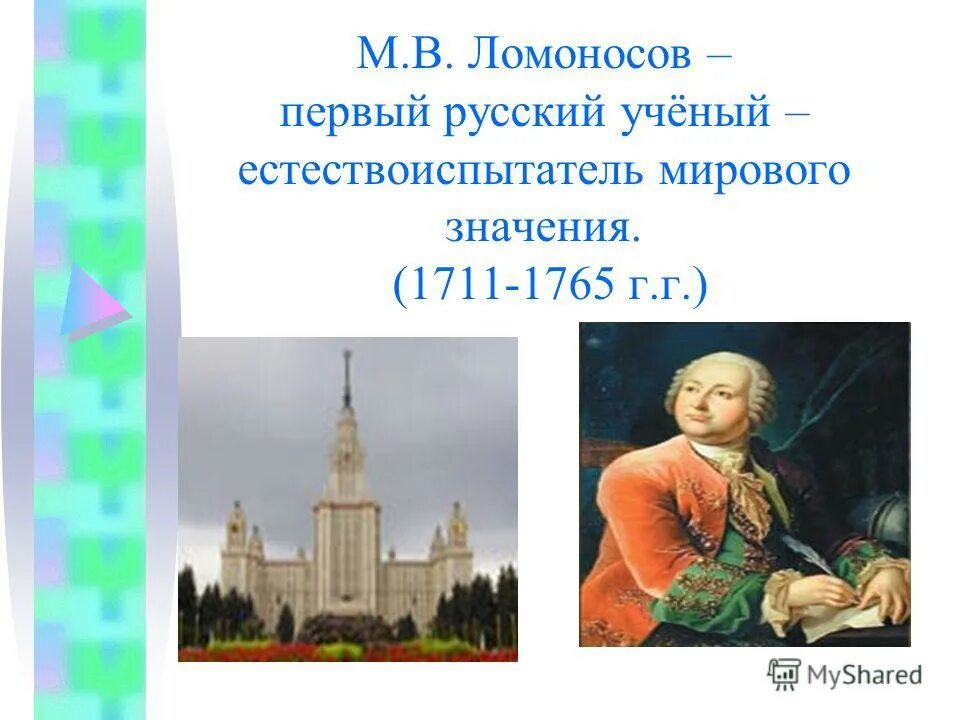 М.В. Ломоносов – первый русский учёный – естествоиспытатель мирового значения. (1711-1765 г.г.)

MyShared